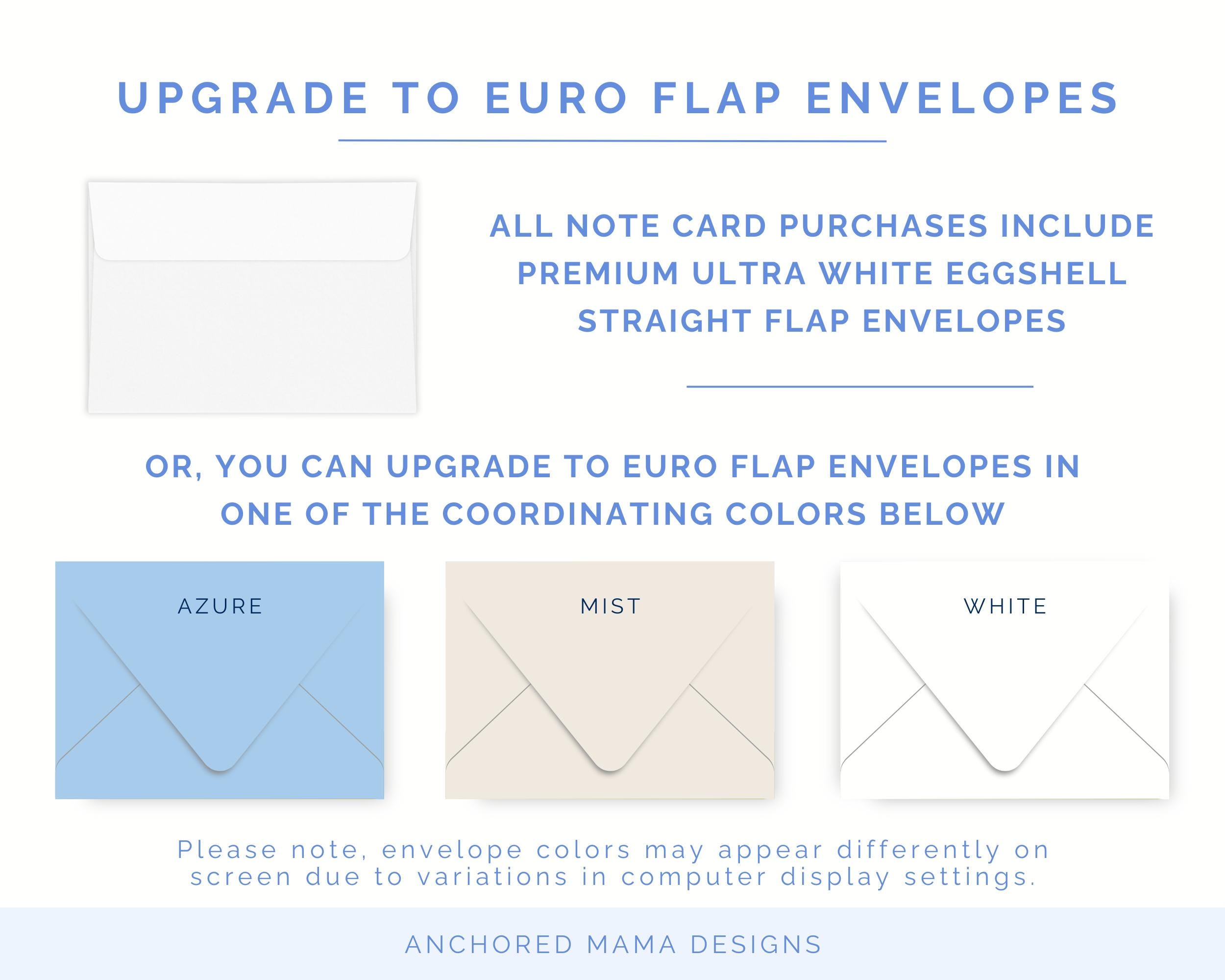 UPGRADE TO EURO FLAP ENVELOPES

ALL NOTE CARD PURCHASES INCLUDE PREMIUM ULTRA WHITE EGGSHELL STRAIGHT FLAP ENVELOPES

OR, YOU CAN UPGRADE TO EURO FLAP ENVELOPES IN ONE OF THE COORDINATING COLORS BELOW

AZURE

MIST

WHITE

Please note, envelope colors may appear differently on screen due to variations in computer display settings.

ANCHORED MAMA DESIGNS